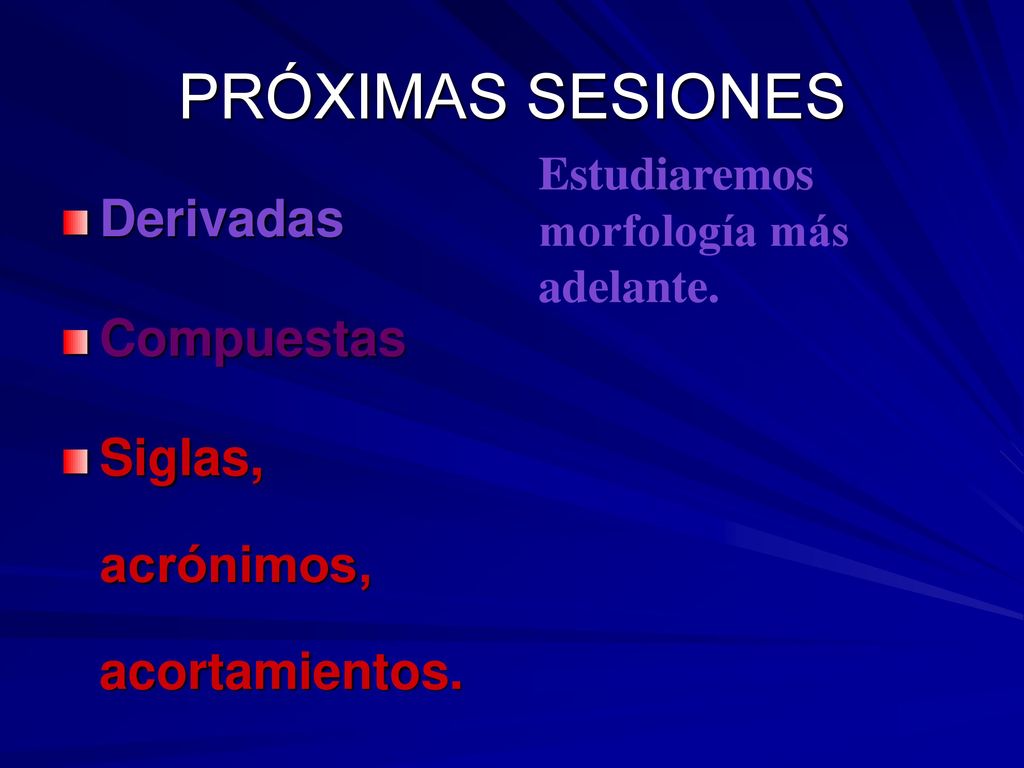 PRÓXIMAS SESIONES

Derivadas

Compuestas

Siglas,

acrónimos,

acortamientos.

Estudiaremos morfología más adelante.